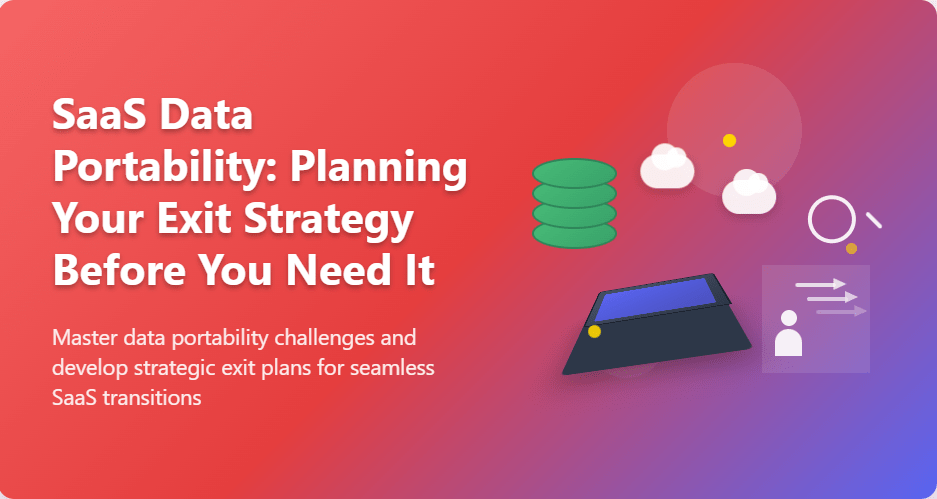 SaaS Data Portability: Planning Your Exit Strategy Before You Need It

Master data portability challenges and develop strategic exit plans for seamless SaaS transitions